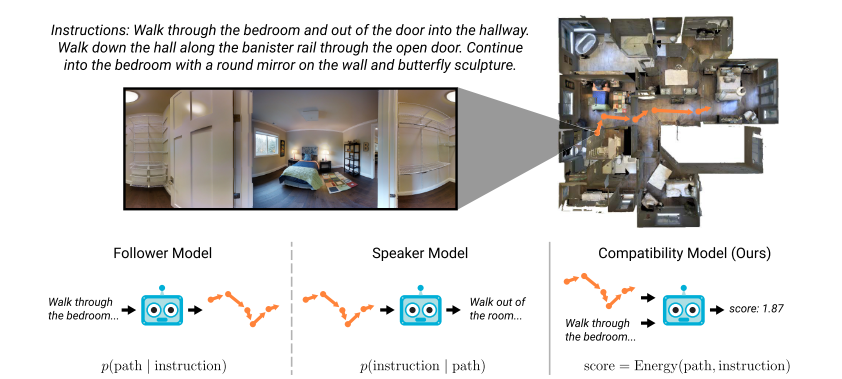 Instructions: Walk through the bedroom and out of the door into the hallway. Walk down the hall along the banister rail through the open door. Continue into the bedroom with a round mirror on the wall and butterfly sculpture.

Follower Model

Walk through the bedroom...

$p(\text{path} \mid \text{instruction})$

Speaker Model

Walk out of the room...

$p(\text{instruction} \mid \text{path})$

Compatibility Model (Ours)

Walk through the bedroom...

score: 1.87

$\text{score} = \text{Energy}(\text{path}, \text{instruction})$